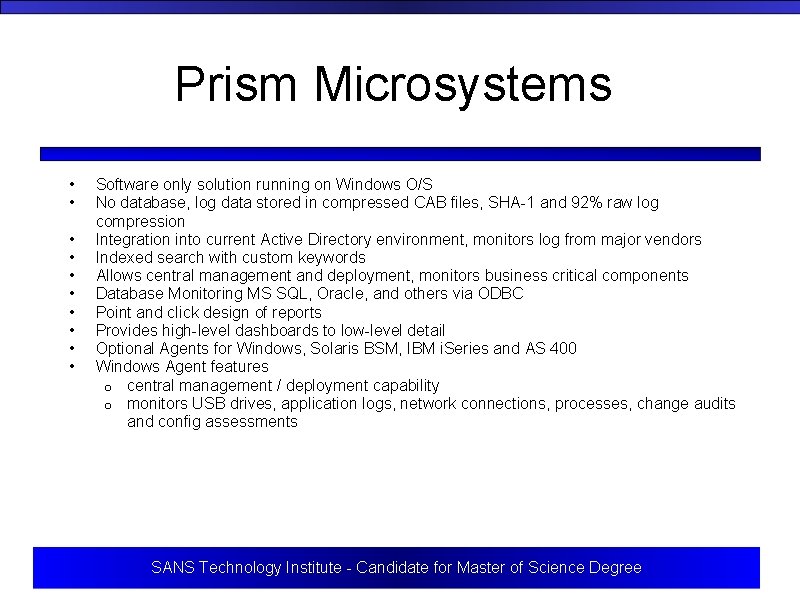 Prism Microsystems

• Software only solution running on Windows O/S
• No database, log data stored in compressed CAB files, SHA-1 and 92% raw log compression
• Integration into current Active Directory environment, monitors log from major vendors
• Indexed search with custom keywords
• Allows central management and deployment, monitors business critical components
• Database Monitoring MS SQL, Oracle, and others via ODBC
• Point and click design of reports
• Provides high-level dashboards to low-level detail
• Optional Agents for Windows, Solaris BSM, IBM iSeries and AS 400
• Windows Agent features
  o central management / deployment capability
  o monitors USB drives, application logs, network connections, processes, change audits and config assessments

SANS Technology Institute - Candidate for Master of Science Degree